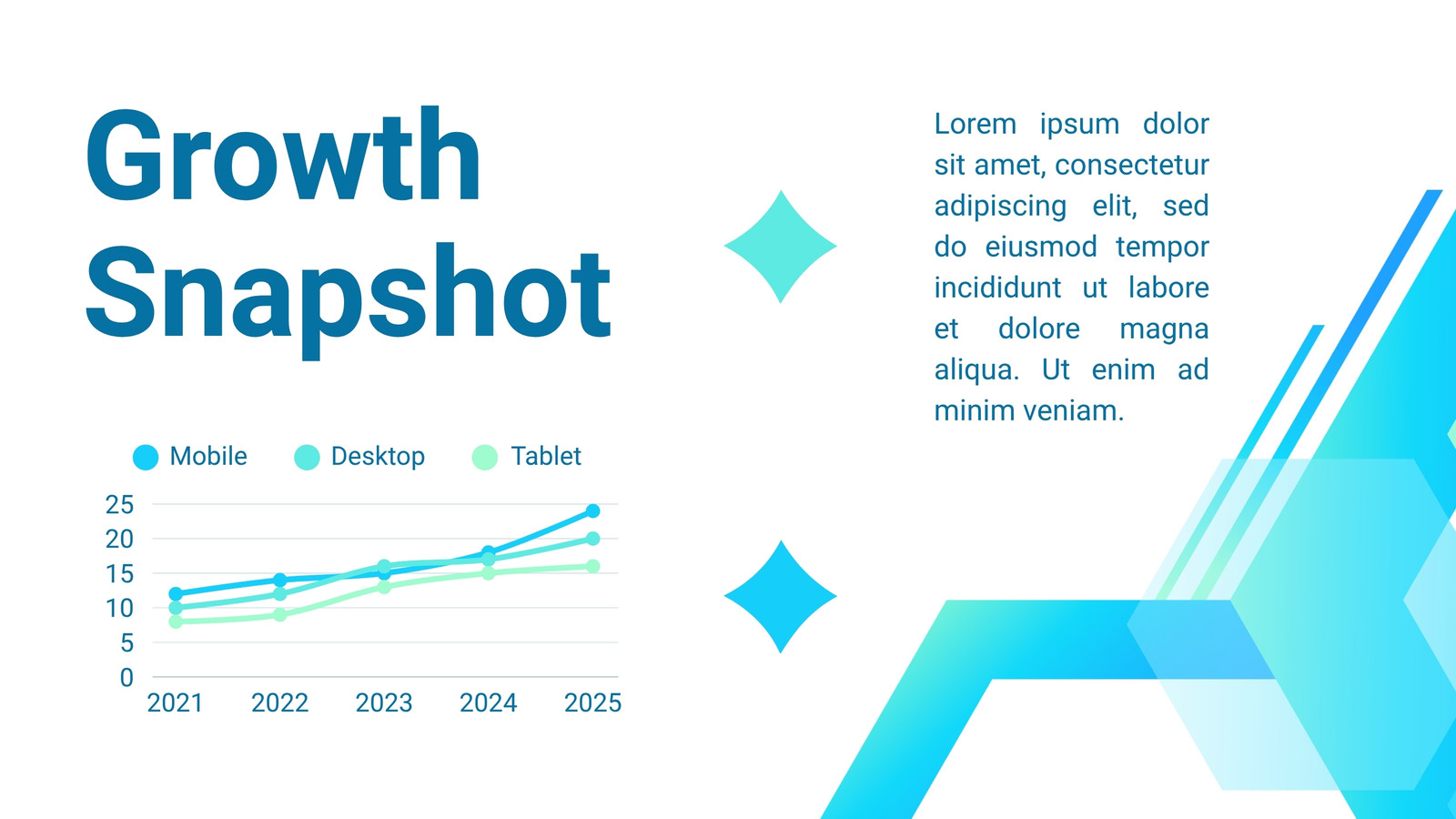 Growth Snapshot

Mobile
Desktop
Tablet

25
20
15
10
5
0
2021
2022
2023
2024
2025

Lorem ipsum dolor sit amet, consectetur adipiscing elit, sed do eiusmod tempor incididunt ut labore et dolore magna aliqua. Ut enim ad minim veniam.